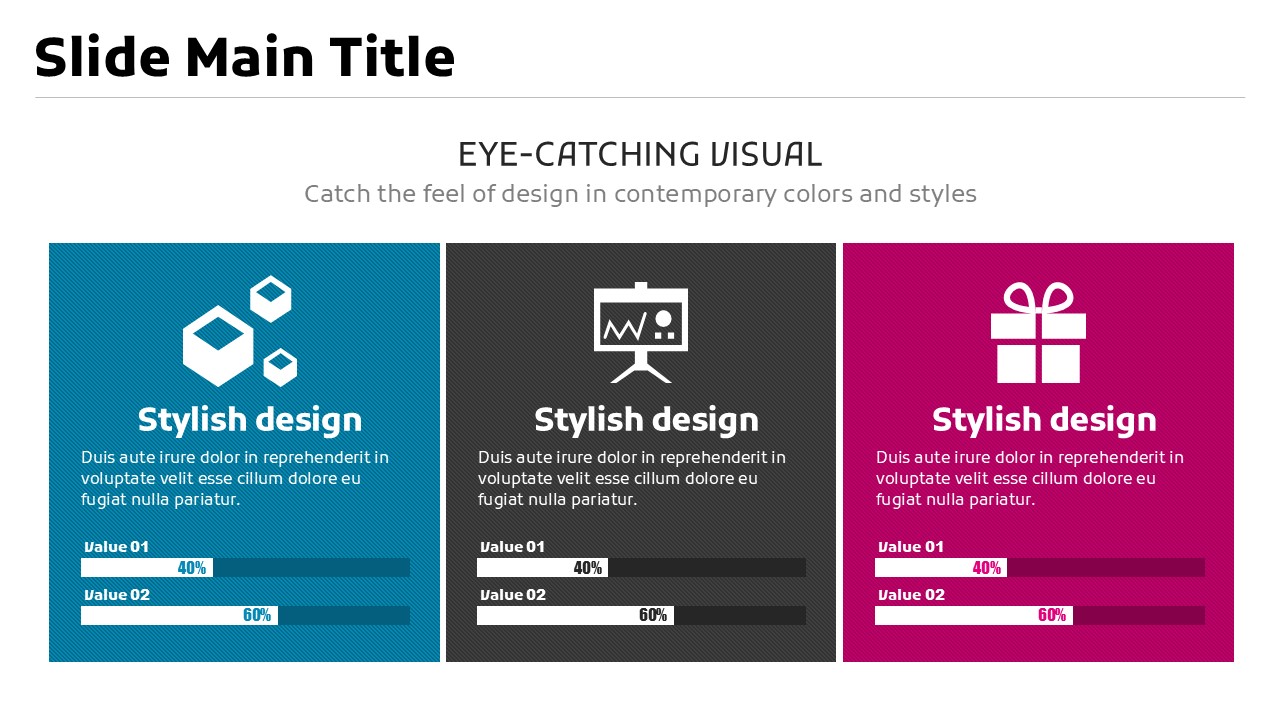 Slide Main Title

EYE-CATCHING VISUAL

Catch the feel of design in contemporary colors and styles

Stylish design

Duis aute irure dolor in reprehenderit in voluptate velit esse cillum dolore eu fugiat nulla pariatur.

Value 01

40%

Value 02

60%

Stylish design

Duis aute irure dolor in reprehenderit in voluptate velit esse cillum dolore eu fugiat nulla pariatur.

Value 01

40%

Value 02

60%

Stylish design

Duis aute irure dolor in reprehenderit in voluptate velit esse cillum dolore eu fugiat nulla pariatur.

Value 01

40%

Value 02

60%